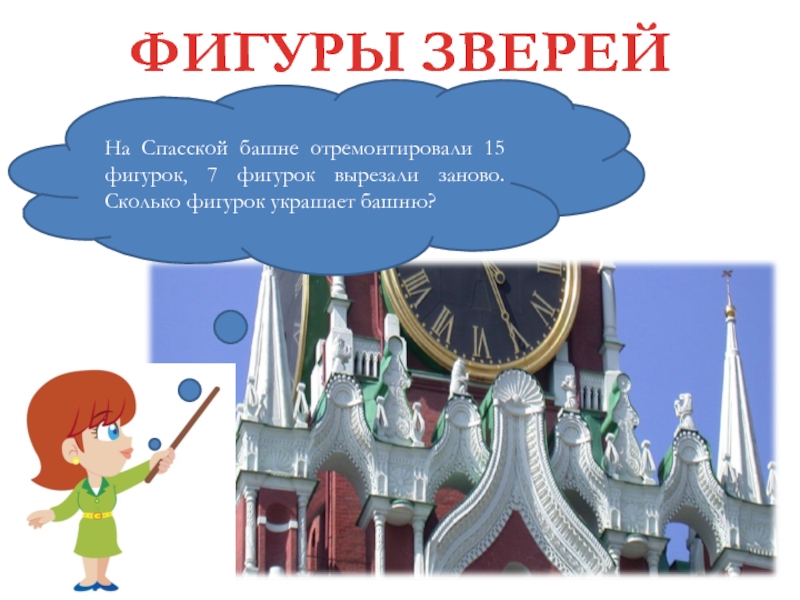 ФИГУРЫ ЗВЕРЕЙ

На Спасской башне отремонтировали 15 фигурок, 7 фигурок вырезали заново. Сколько фигурок украшает башню?